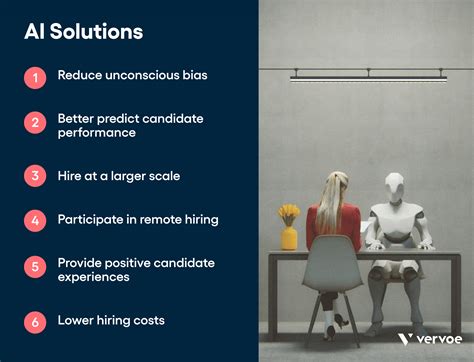 AI Solutions

1 Reduce unconscious bias

2 Better predict candidate performance

3 Hire at a larger scale

4 Participate in remote hiring

5 Provide positive candidate experiences

6 Lower hiring costs

vervoe